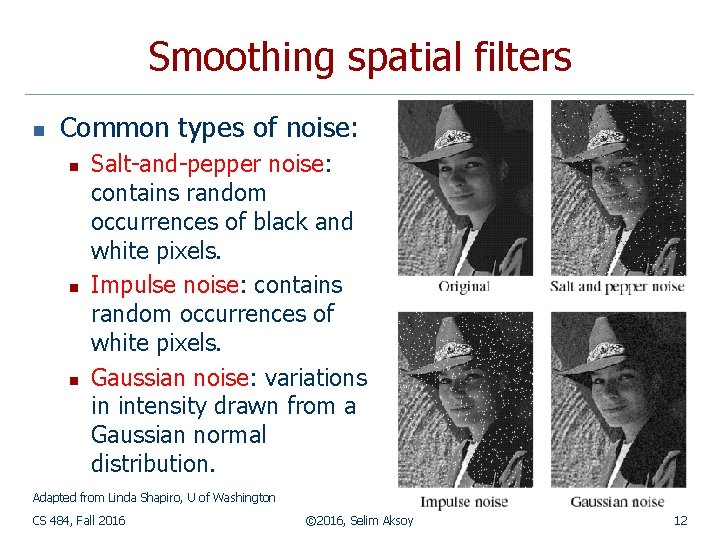 Smoothing spatial filters

Common types of noise:

Salt-and-pepper noise: contains random occurrences of black and white pixels.

Impulse noise: contains random occurrences of white pixels.

Gaussian noise: variations in intensity drawn from a Gaussian normal distribution.

Original

Salt and pepper noise

Impulse noise

Gaussian noise

Adapted from Linda Shapiro, U of Washington

CS 484, Fall 2016

©2016, Selim Aksoy

12